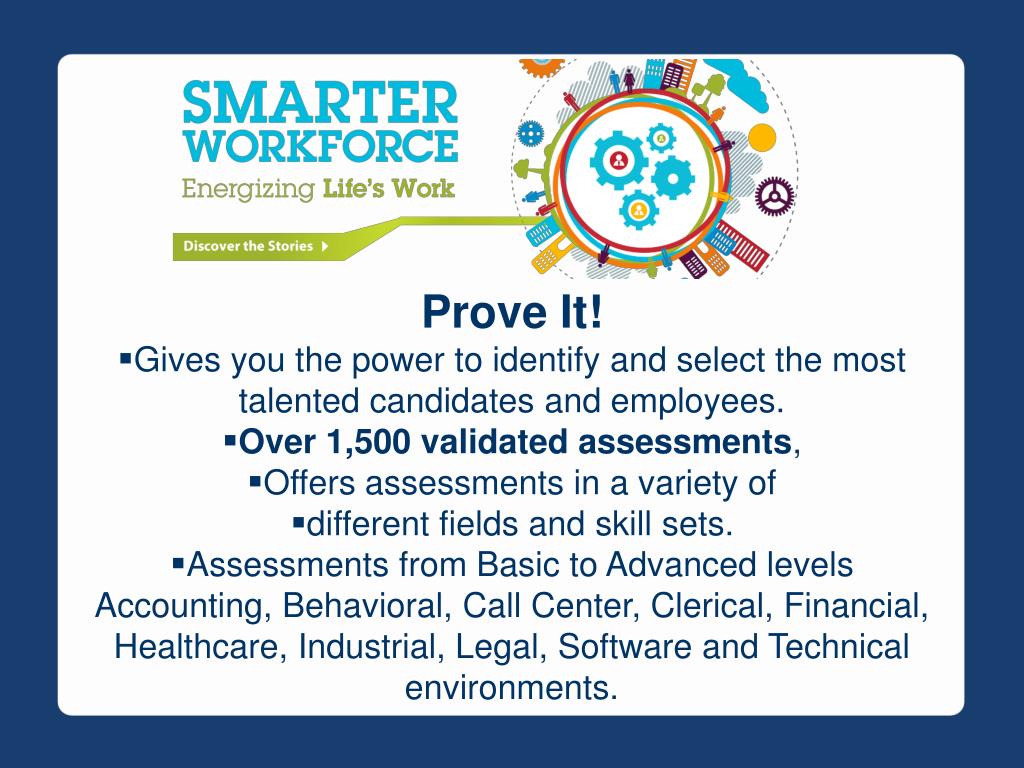 SMARTER WORKFORCE
Energizing Life's Work
Discover the Stories

Prove It!
▪Gives you the power to identify and select the most talented candidates and employees.
▪Over 1,500 validated assessments,
▪Offers assessments in a variety of
▪different fields and skill sets.
▪Assessments from Basic to Advanced levels Accounting, Behavioral, Call Center, Clerical, Financial, Healthcare, Industrial, Legal, Software and Technical environments.